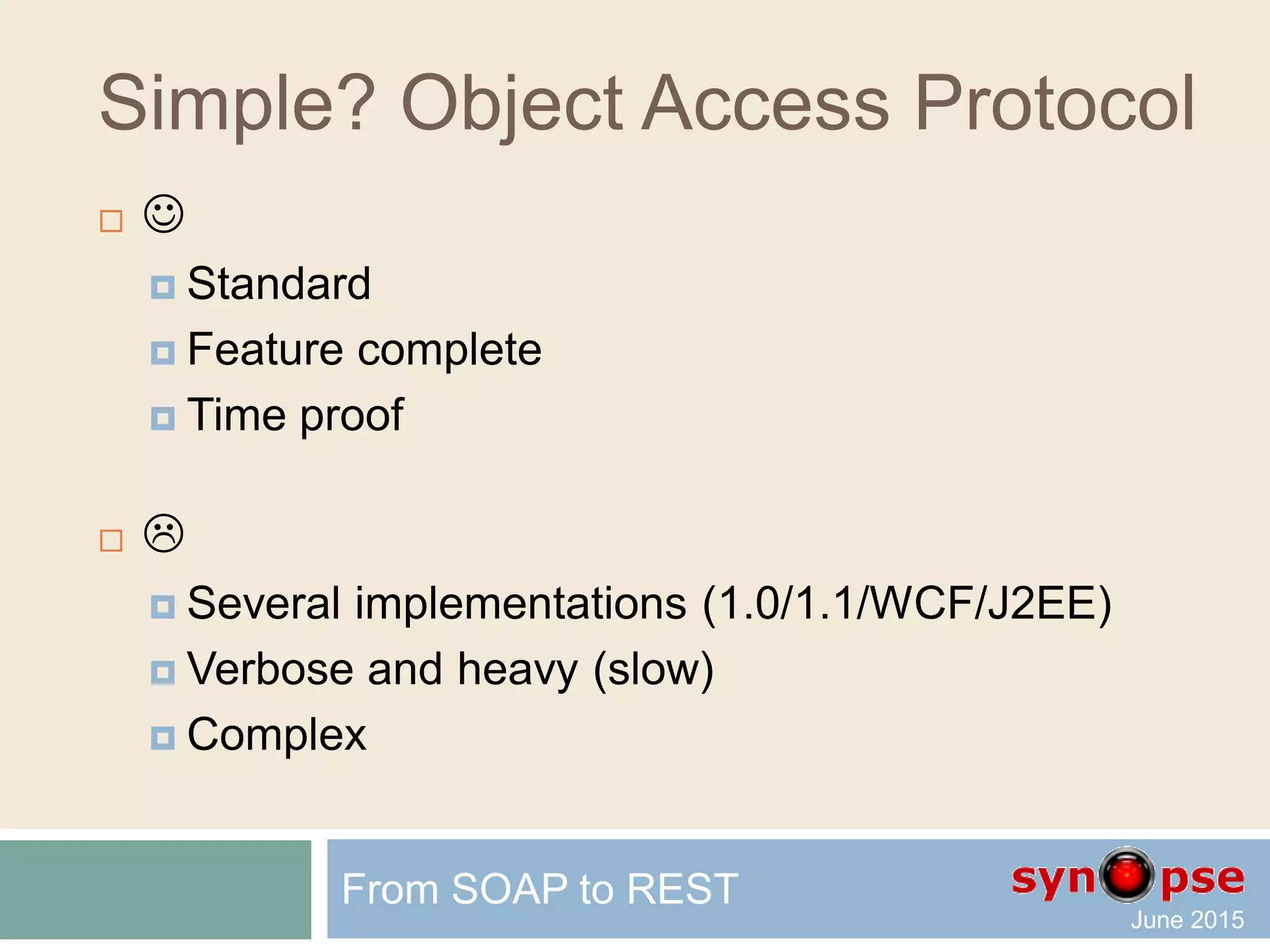 Simple? Object Access Protocol

☺
Standard
Feature complete
Time proof

☹
Several implementations (1.0/1.1/WCF/J2EE)
Verbose and heavy (slow)
Complex

From SOAP to REST

synopse
June 2015